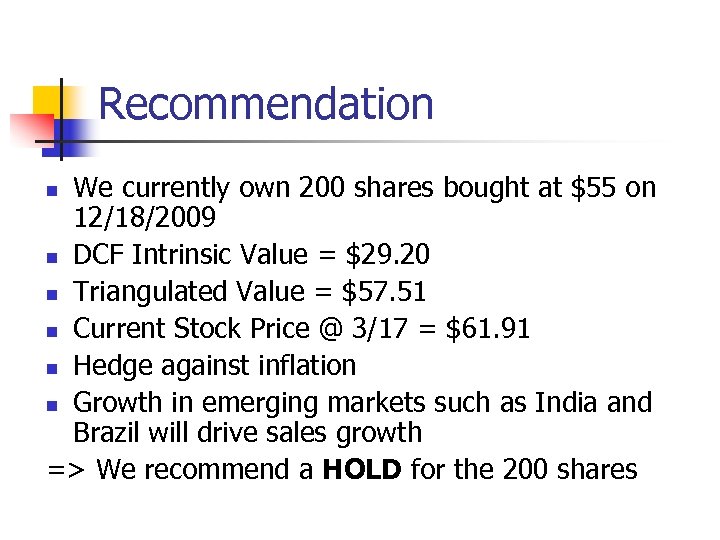 Recommendation

- We currently own 200 shares bought at \$55 on 12/18/2009
- DCF Intrinsic Value = \$29.20
- Triangulated Value = \$57.51
- Current Stock Price @ 3/17 = \$61.91
- Hedge against inflation
- Growth in emerging markets such as India and Brazil will drive sales growth

=> We recommend a **HOLD** for the 200 shares